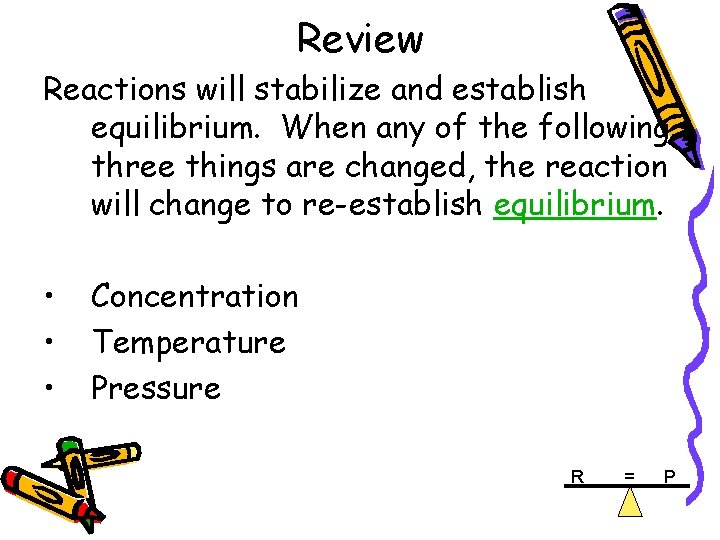 Review

Reactions will stabilize and establish equilibrium. When any of the following three things are changed, the reaction will change to re-establish equilibrium.

• Concentration
• Temperature
• Pressure

R = P